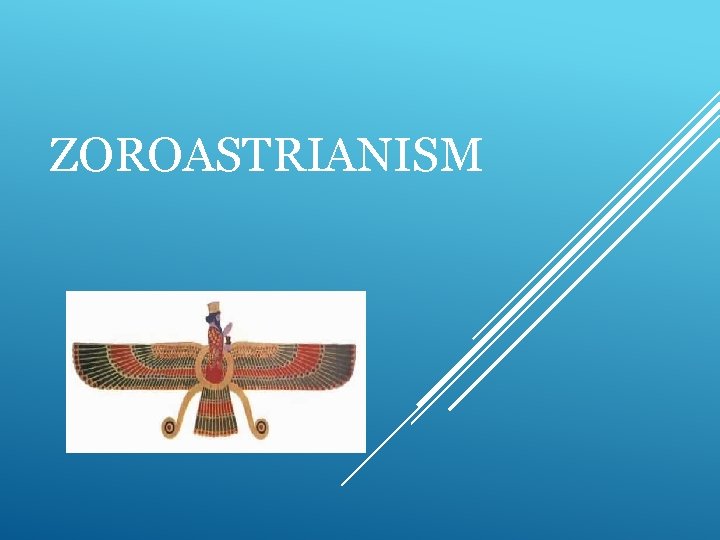 ZOROASTRIANISM